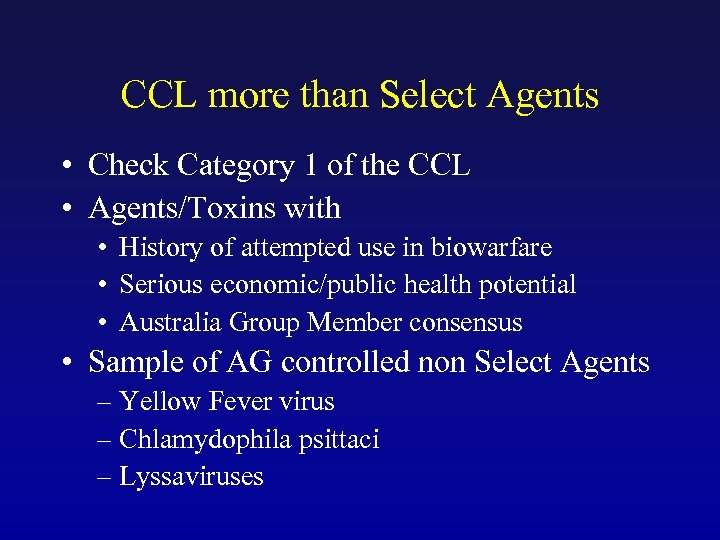 CCL more than Select Agents

• Check Category 1 of the CCL
• Agents/Toxins with
  • History of attempted use in biowarfare
  • Serious economic/public health potential
  • Australia Group Member consensus
• Sample of AG controlled non Select Agents
  – Yellow Fever virus
  – Chlamydophila psittaci
  – Lyssaviruses